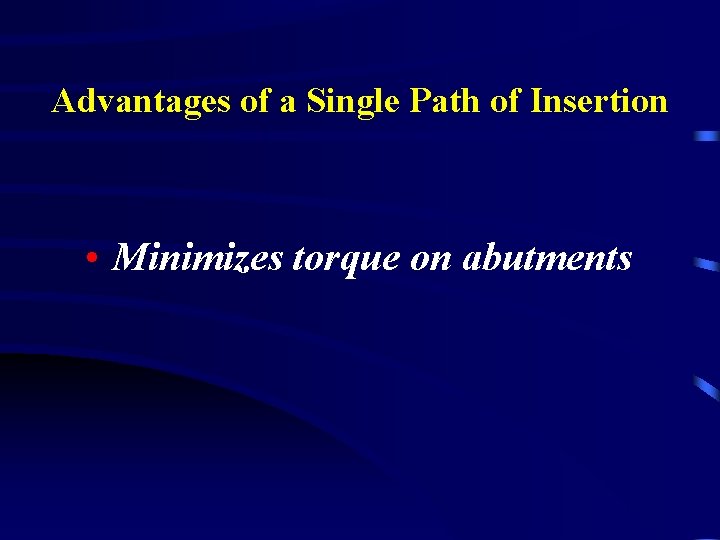 Advantages of a Single Path of Insertion

• Minimizes torque on abutments